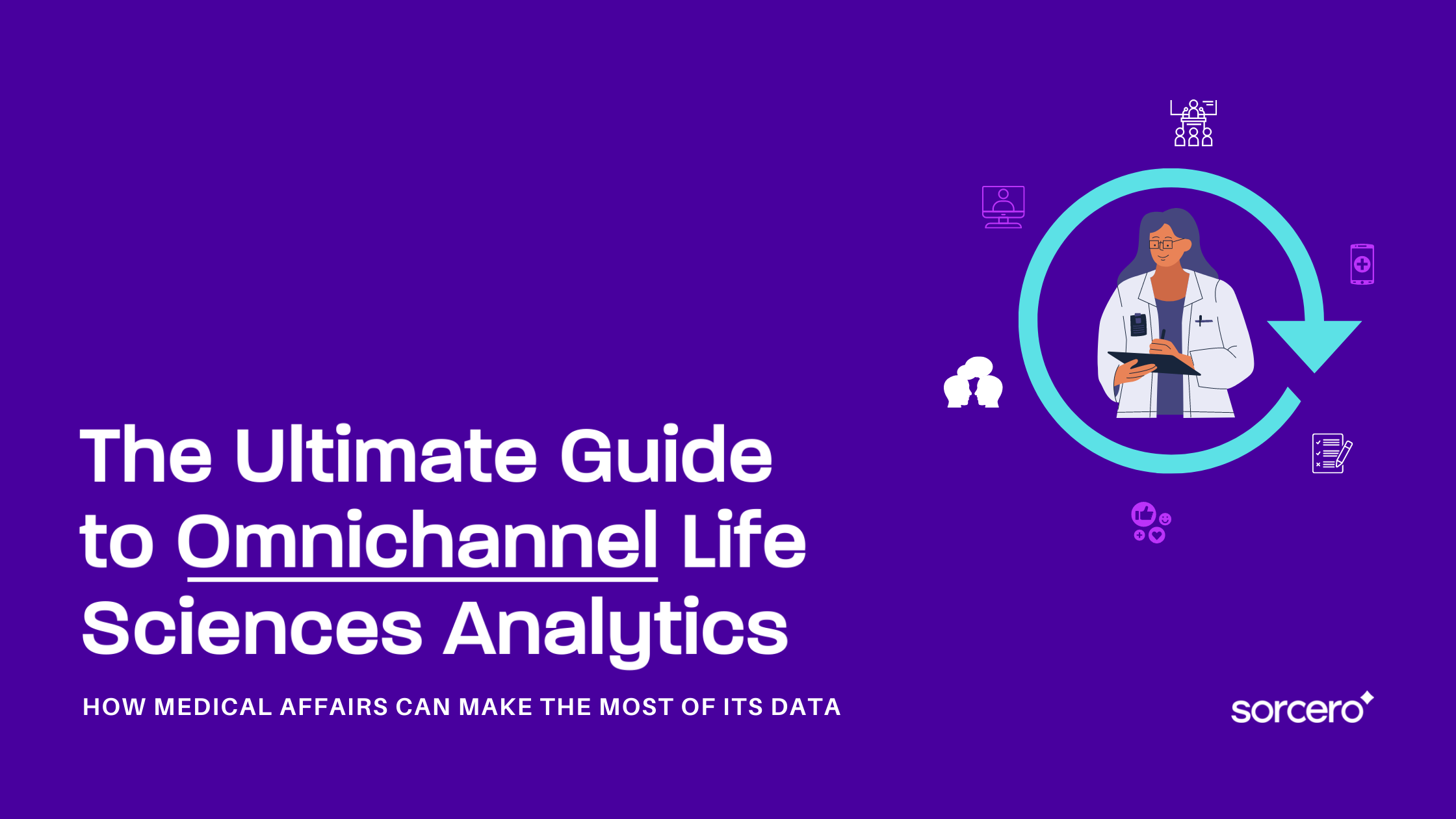 The Ultimate Guide to Omnichannel Life Sciences Analytics

HOW MEDICAL AFFAIRS CAN MAKE THE MOST OF ITS DATA

sorcero